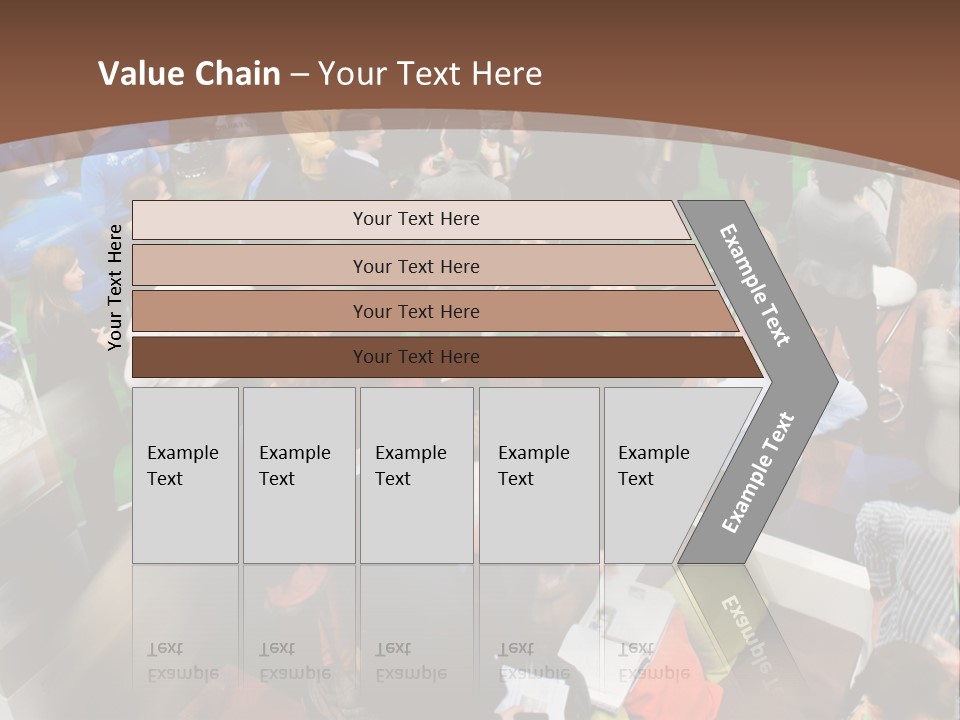 Value Chain – Your Text Here

Your Text Here

Your Text Here

Your Text Here

Your Text Here

Your Text Here

Example Text

Example Text

Example Text

Example Text

Example Text

Example Text

Example Text